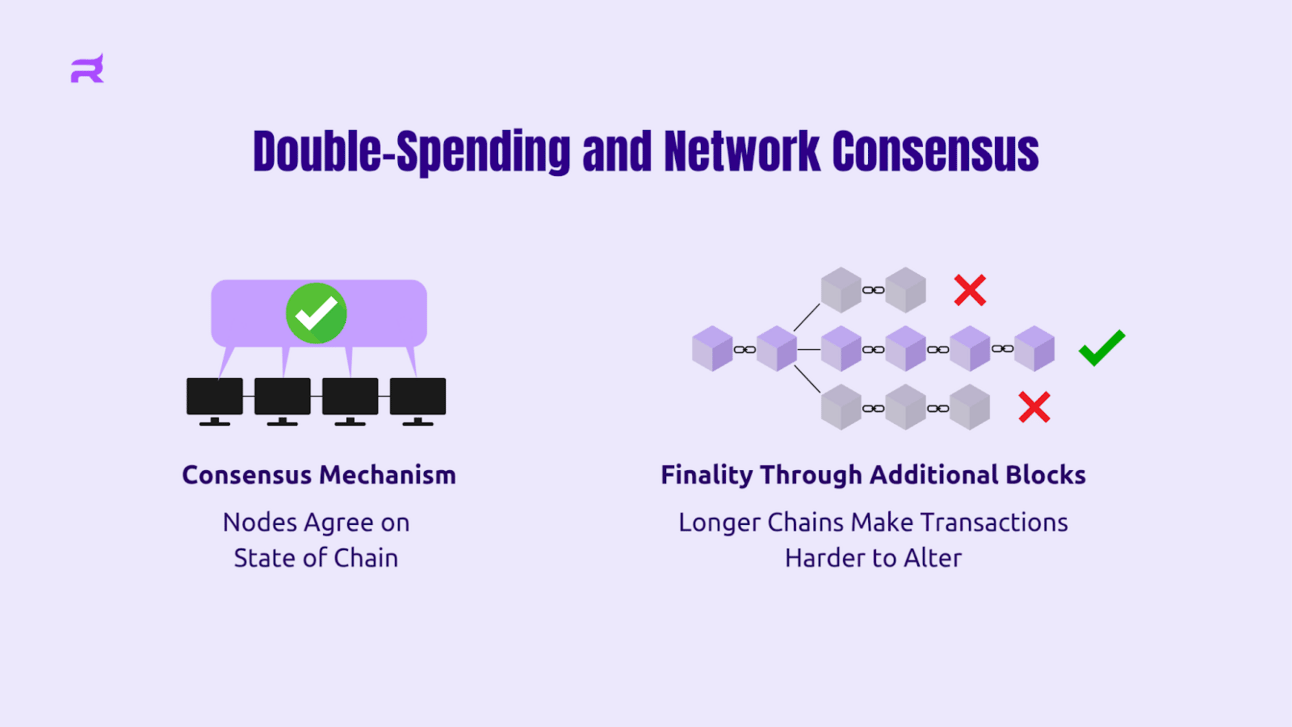 Double-Spending and Network Consensus

Consensus Mechanism

Nodes Agree on State of Chain

Finality Through Additional Blocks

Longer Chains Make Transactions Harder to Alter